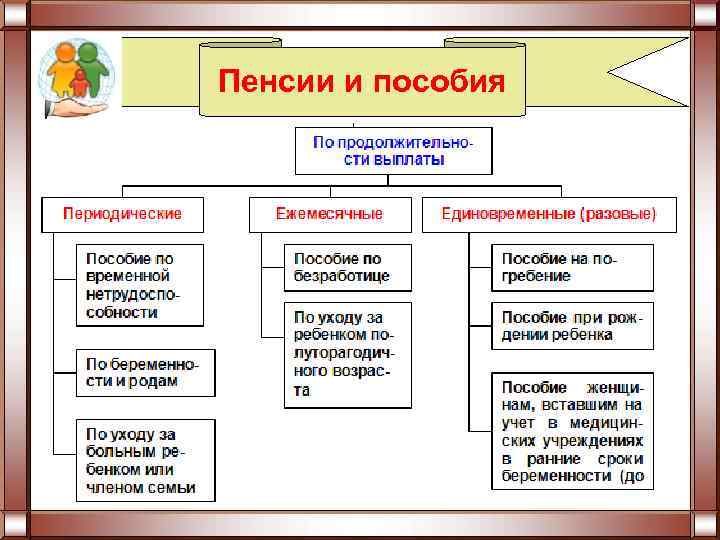 Пенсии и пособия

По продолжительности выплаты

Периодические

Пособие по временной нетрудоспособности

По беременности и родам

По уходу за больным ребенком или членом семьи

Ежемесячные

Пособие по безработице

По уходу за ребенком полуторагодичного возраста

Единовременные (разовые)

Пособие на погребение

Пособие при рождении ребенка

Пособие женщинам, вставшим на учет в медицинских учреждениях в ранние сроки беременности (до